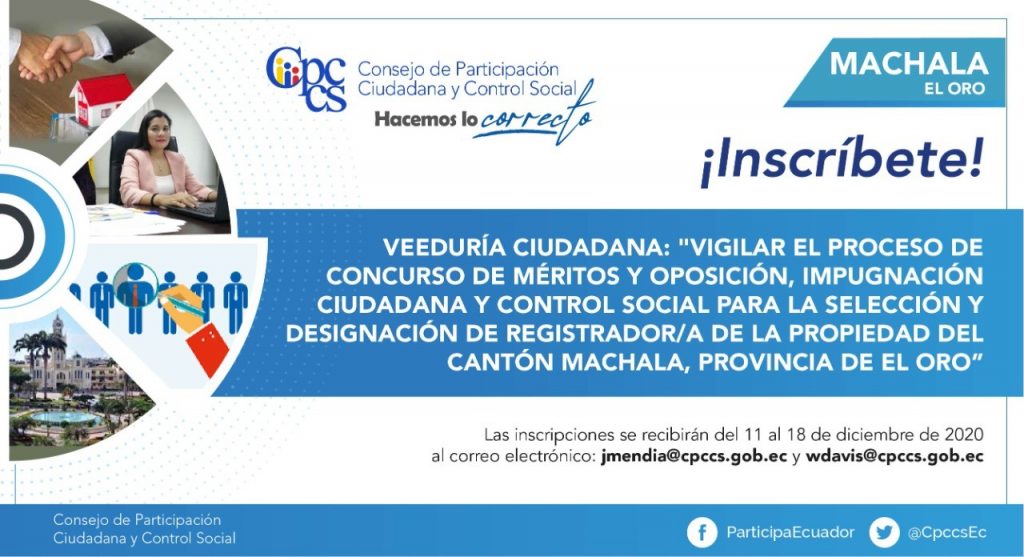 Cpccs Consejo de Participación Ciudadana y Control Social

Hacemos lo correcto

MACHALA
EL ORO

¡Inscríbete!

VEEDURÍA CIUDADANA: "VIGILAR EL PROCESO DE CONCURSO DE MÉRITOS Y OPOSICIÓN, IMPUGNACIÓN CIUDADANA Y CONTROL SOCIAL PARA LA SELECCIÓN Y DESIGNACIÓN DE REGISTRADOR/A DE LA PROPIEDAD DEL CANTÓN MACHALA, PROVINCIA DE EL ORO"

Las inscripciones se recibirán del 11 al 18 de diciembre de 2020 al correo electrónico: jmendia@cpccs.gob.ec y wdavis@cpccs.gob.ec

Consejo de Participación Ciudadana y Control Social

ParticipaEcuador

@CpccsEc